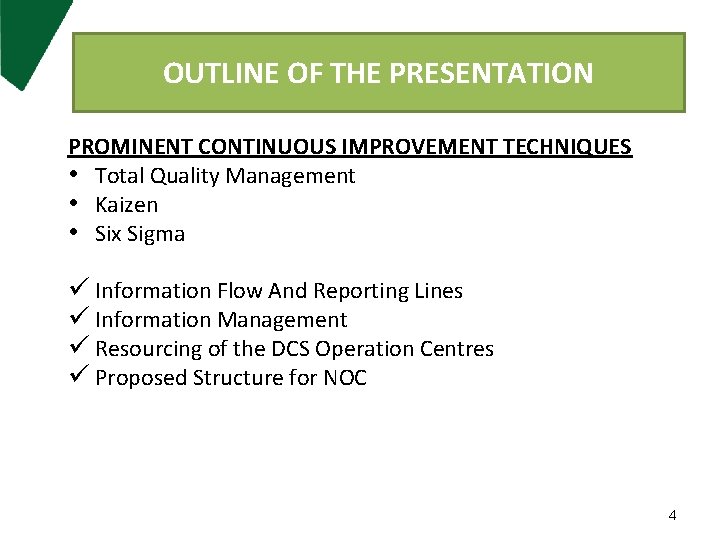 OUTLINE OF THE PRESENTATION

PROMINENT CONTINUOUS IMPROVEMENT TECHNIQUES
• Total Quality Management
• Kaizen
• Six Sigma

✓ Information Flow And Reporting Lines
✓ Information Management
✓ Resourcing of the DCS Operation Centres
✓ Proposed Structure for NOC

4